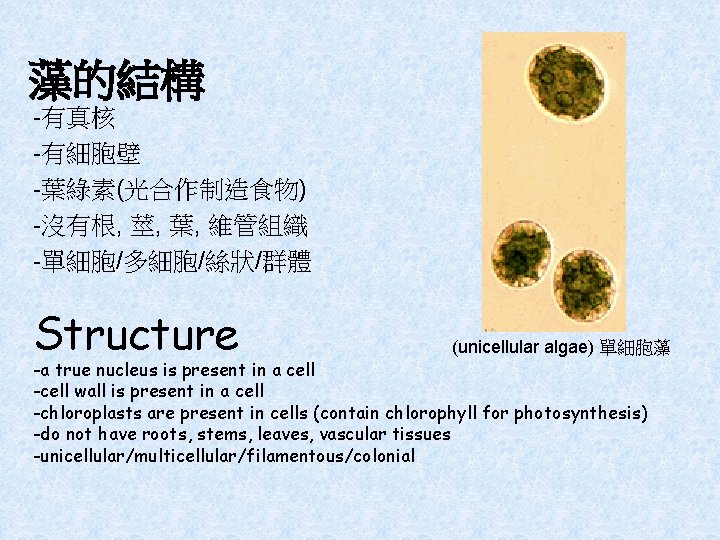 藻的結構
-有真核
-有細胞壁
-葉綠素(光合作制造食物)
-沒有根, 莖, 葉, 維管組織
-單細胞/多細胞/絲狀/群體

(unicellular algae) 單細胞藻

Structure
-a true nucleus is present in a cell
-cell wall is present in a cell
-chloroplasts are present in cells (contain chlorophyll for photosynthesis)
-do not have roots, stems, leaves, vascular tissues
-unicellular/multicellular/filamentous/colonial